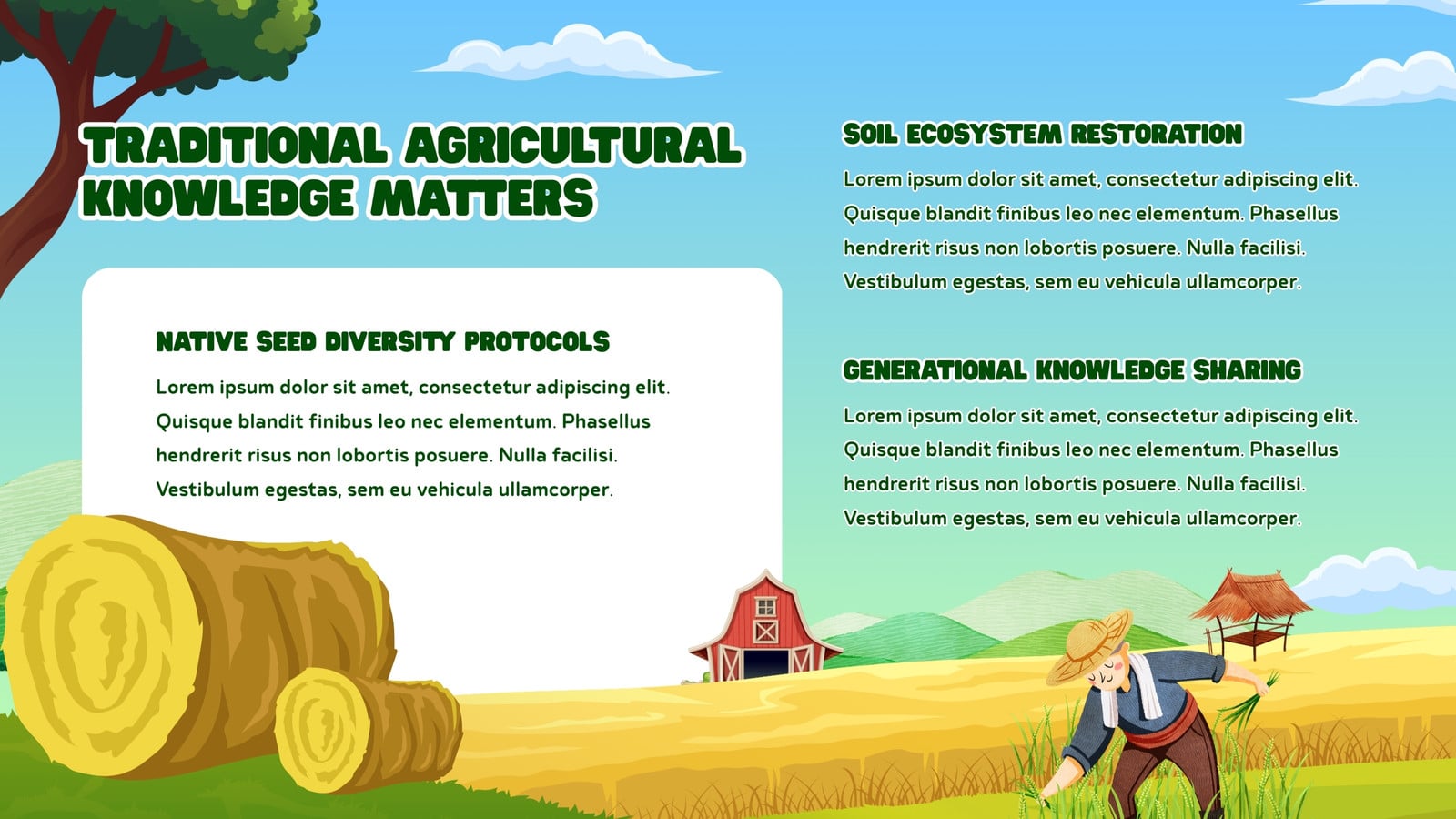 TRADITIONAL AGRICULTURAL KNOWLEDGE MATTERS

NATIVE SEED DIVERSITY PROTOCOLS

Lorem ipsum dolor sit amet, consectetur adipiscing elit. Quisque blandit finibus leo nec elementum. Phasellus hendrerit risus non lobortis posuere. Nulla facilisi. Vestibulum egestas, sem eu vehicula ullamcorper.

SOIL ECOSYSTEM RESTORATION

Lorem ipsum dolor sit amet, consectetur adipiscing elit. Quisque blandit finibus leo nec elementum. Phasellus hendrerit risus non lobortis posuere. Nulla facilisi. Vestibulum egestas, sem eu vehicula ullamcorper.

GENERATIONAL KNOWLEDGE SHARING

Lorem ipsum dolor sit amet, consectetur adipiscing elit. Quisque blandit finibus leo nec elementum. Phasellus hendrerit risus non lobortis posuere. Nulla facilisi. Vestibulum egestas, sem eu vehicula ullamcorper.